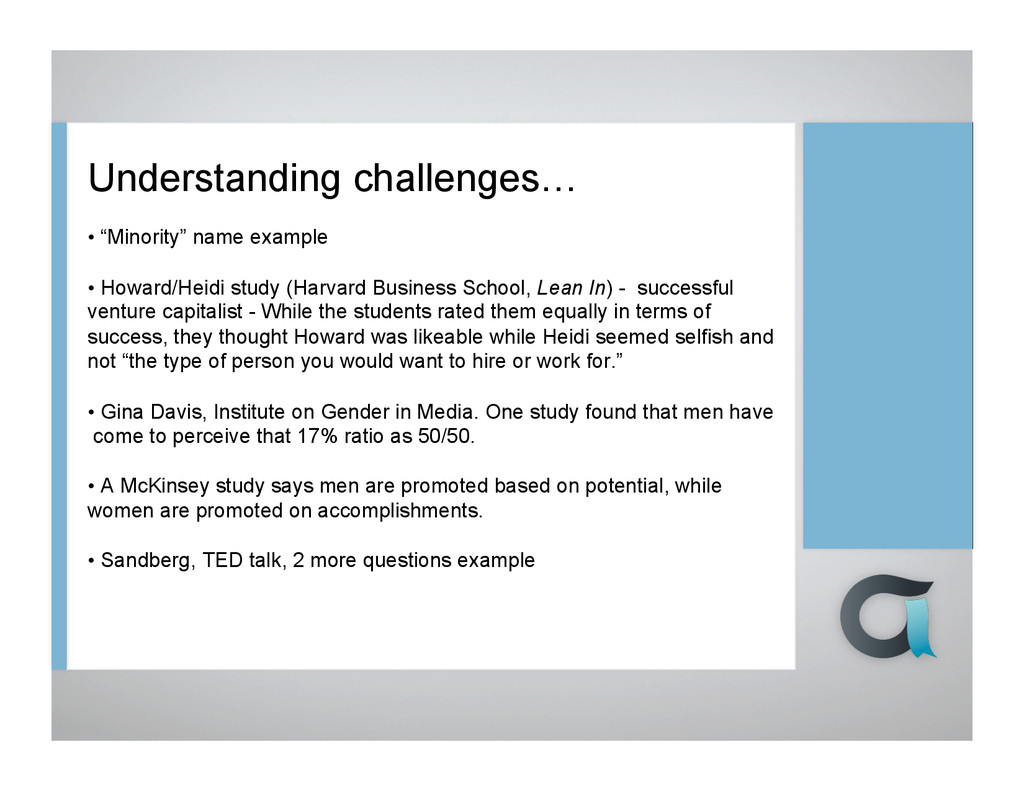 Understanding challenges…

• “Minority” name example

• Howard/Heidi study (Harvard Business School, Lean In) - successful venture capitalist - While the students rated them equally in terms of success, they thought Howard was likeable while Heidi seemed selfish and not “the type of person you would want to hire or work for.”

• Gina Davis, Institute on Gender in Media. One study found that men have come to perceive that 17% ratio as 50/50.

• A McKinsey study says men are promoted based on potential, while women are promoted on accomplishments.

• Sandberg, TED talk, 2 more questions example